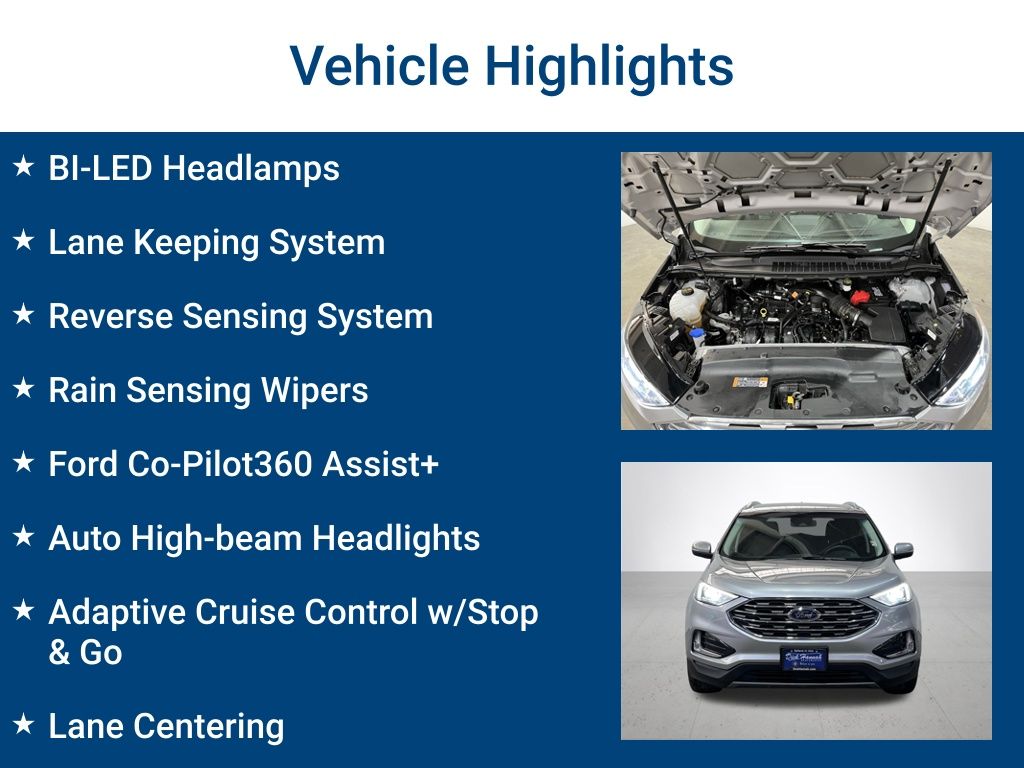 Vehicle Highlights

★ BI-LED Headlamps

★ Lane Keeping System

★ Reverse Sensing System

★ Rain Sensing Wipers

★ Ford Co-Pilot360 Assist+

★ Auto High-beam Headlights

★ Adaptive Cruise Control w/Stop & Go

★ Lane Centering